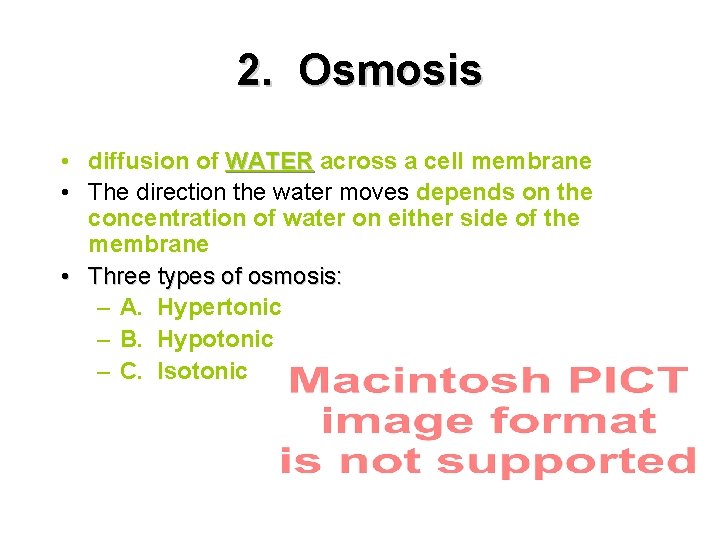 2. Osmosis

• diffusion of WATER across a cell membrane
• The direction the water moves depends on the concentration of water on either side of the membrane
• Three types of osmosis:
– A. Hypertonic
– B. Hypotonic
– C. Isotonic

Macintosh PICT image format is not supported